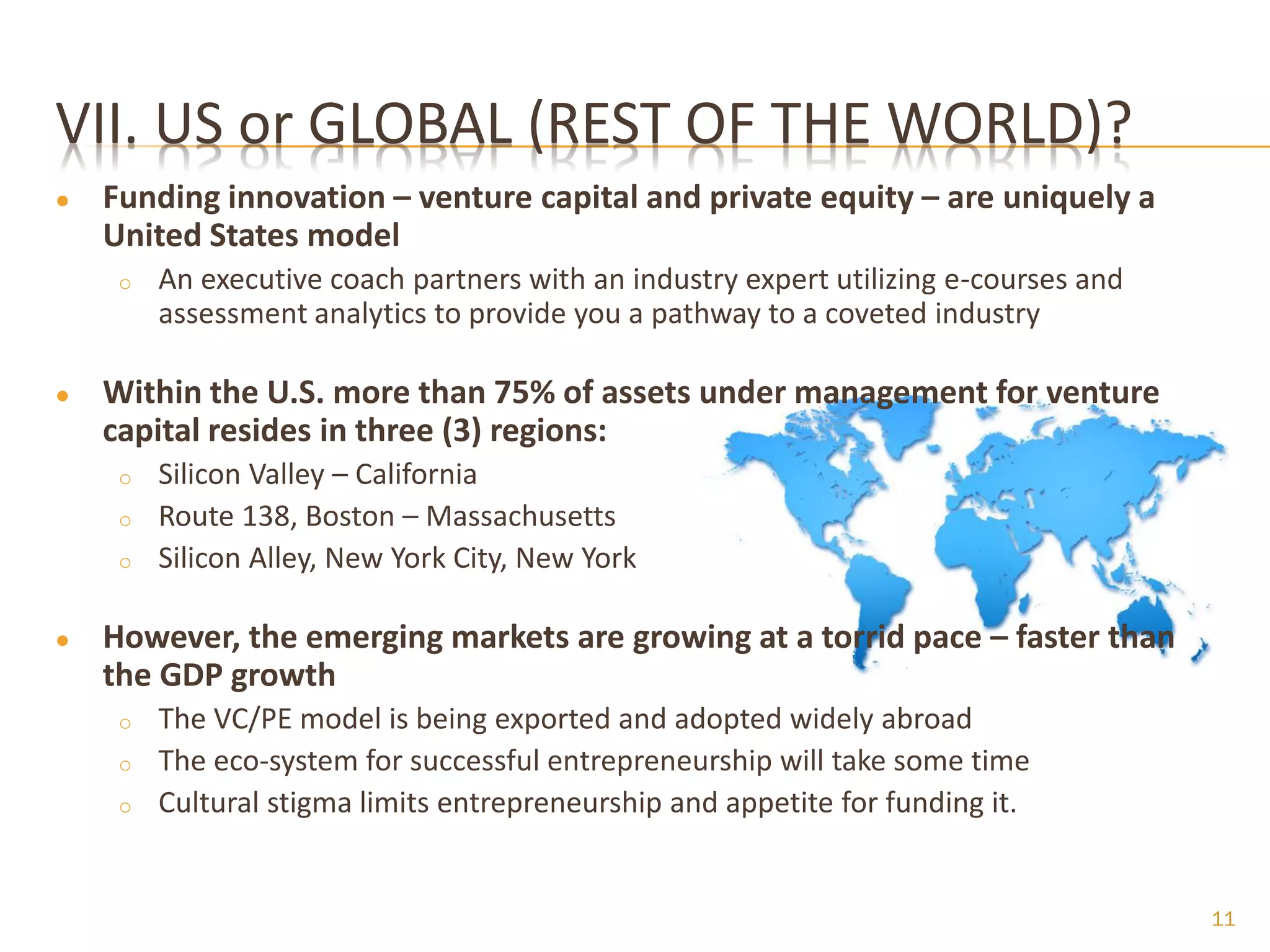 VII. US or GLOBAL (REST OF THE WORLD)?

- Funding innovation – venture capital and private equity – are uniquely a United States model
  - An executive coach partners with an industry expert utilizing e-courses and assessment analytics to provide you a pathway to a coveted industry

- Within the U.S. more than 75% of assets under management for venture capital resides in three (3) regions:
  - Silicon Valley – California
  - Route 138, Boston – Massachusetts
  - Silicon Alley, New York City, New York

- However, the emerging markets are growing at a torrid pace – faster than the GDP growth
  - The VC/PE model is being exported and adopted widely abroad
  - The eco-system for successful entrepreneurship will take some time
  - Cultural stigma limits entrepreneurship and appetite for funding it.

11